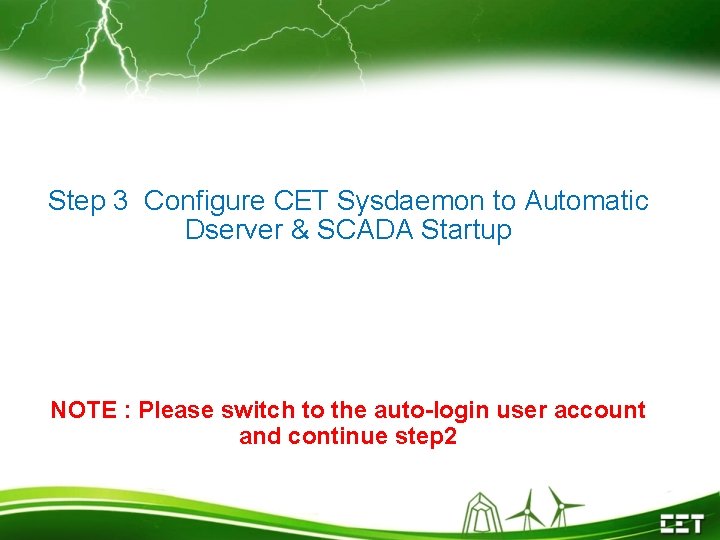 Step 3 Configure CET Sysdaemon to Automatic Dserver & SCADA Startup

NOTE : Please switch to the auto-login user account and continue step2

CET